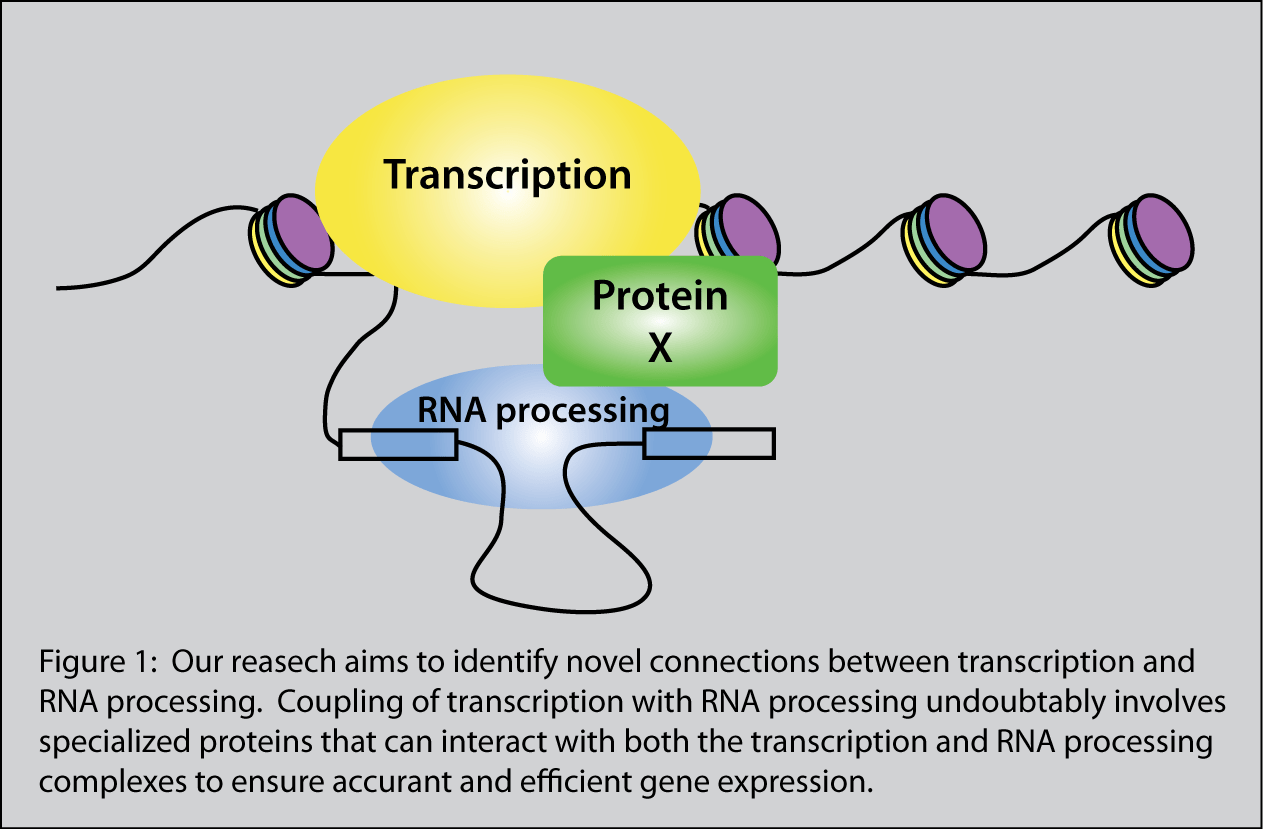 Transcription

Protein
X

RNA processing

Figure 1: Our reasech aims to identify novel connections between transcription and RNA processing. Coupling of transcription with RNA processing undoubtably involves specialized proteins that can interact with both the transcription and RNA processing complexes to ensure accurant and efficient gene expression.